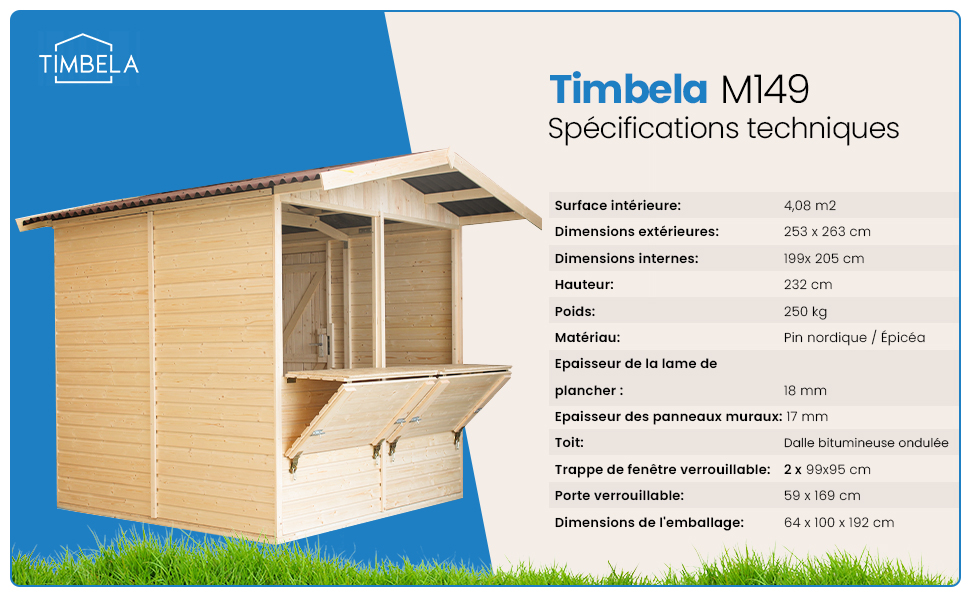 TIMBELA

Timbela M149
Spécifications techniques

| | |
|---|---|
| Surface intérieure: | 4,08 m2 |
| Dimensions extérieures: | 253 x 263 cm |
| Dimensions internes: | 199x 205 cm |
| Hauteur: | 232 cm |
| Poids: | 250 kg |
| Matériau: | Pin nordique / Épicéa |
| Epaisseur de la lame de plancher : | 18 mm |
| Epaisseur des panneaux muraux: | 17 mm |
| Toit: | Dalle bitumineuse ondulée |
| Trappe de fenêtre verrouillable: | 2 x 99x95 cm |
| Porte verrouillable: | 59 x 169 cm |
| Dimensions de l'emballage: | 64 x 100 x 192 cm |